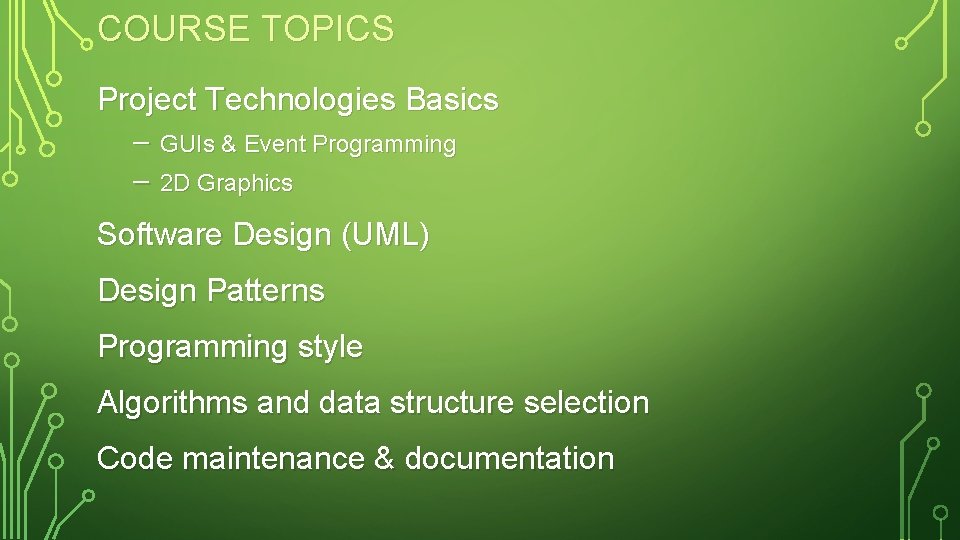 COURSE TOPICS

Project Technologies Basics

– GUIs & Event Programming

– 2D Graphics

Software Design (UML)

Design Patterns

Programming style

Algorithms and data structure selection

Code maintenance & documentation